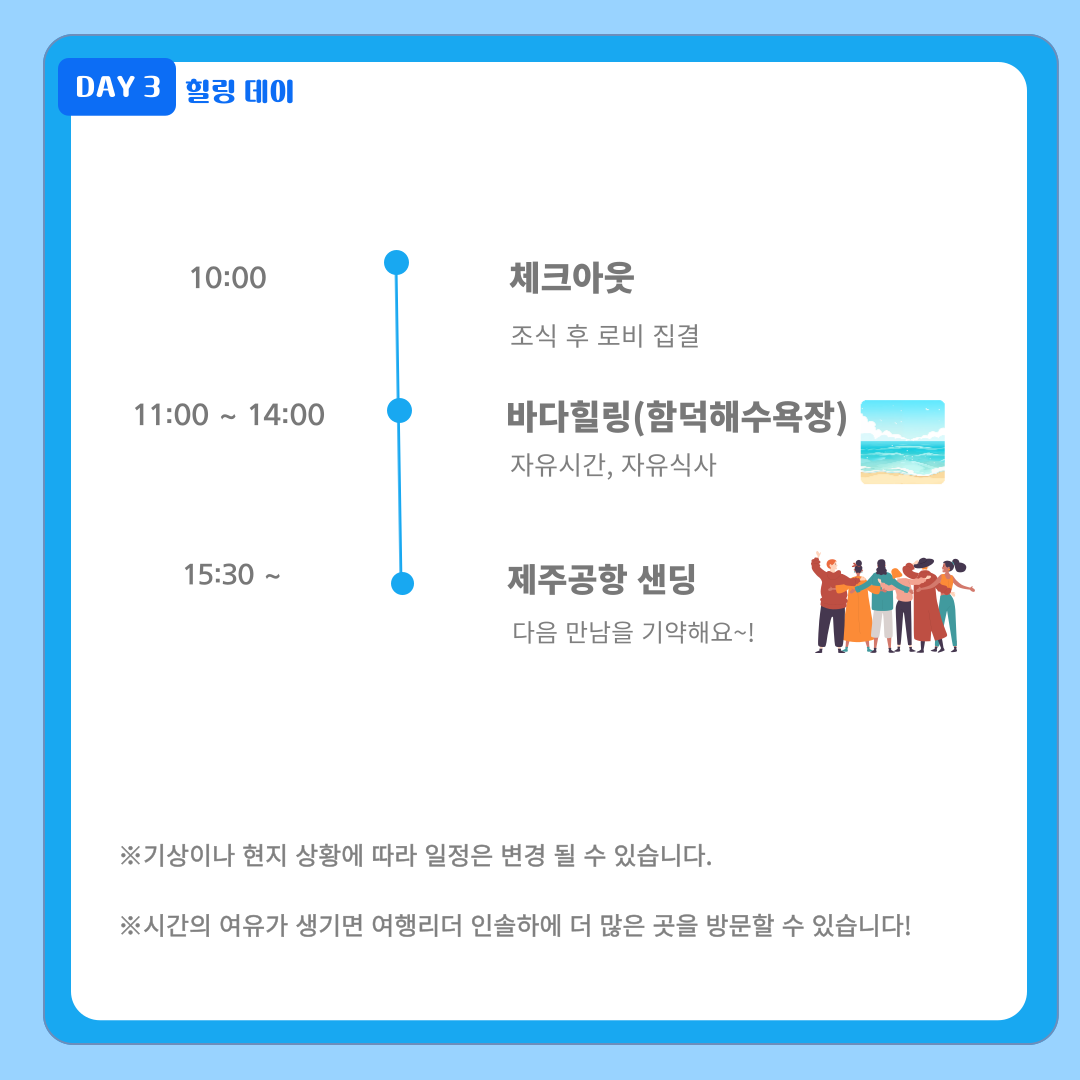 DAY 3 힐링 데이

10:00

체크아웃

조식 후 로비 집결

11:00 ~ 14:00

바다힐링(함덕해수욕장)

자유시간, 자유식사

15:30 ~

제주공항 샌딩

다음 만남을 기약해요~!

※기상이나 현지 상황에 따라 일정은 변경 될 수 있습니다.

※시간의 여유가 생기면 여행리더 인솔하에 더 많은 곳을 방문할 수 있습니다!